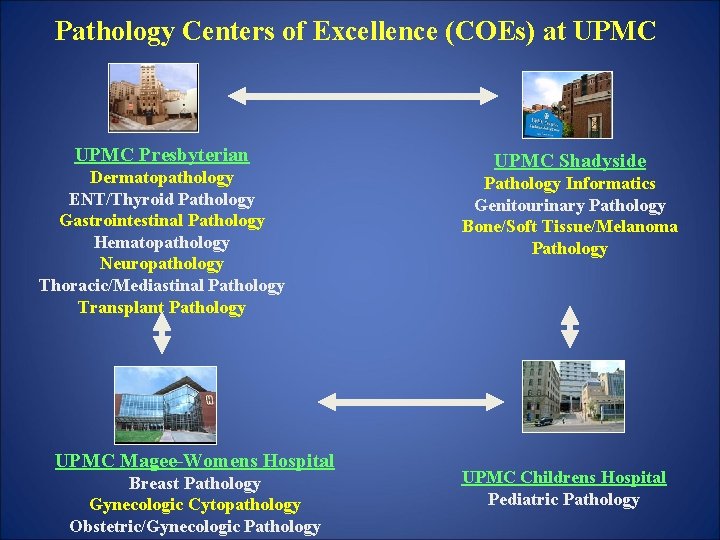 Pathology Centers of Excellence (COEs) at UPMC

UPMC Presbyterian
Dermatopathology
ENT/Thyroid Pathology
Gastrointestinal Pathology
Hematopathology
Neuropathology
Thoracic/Mediastinal Pathology
Transplant Pathology

UPMC Shadyside
Pathology Informatics
Genitourinary Pathology
Bone/Soft Tissue/Melanoma Pathology

UPMC Magee-Womens Hospital
Breast Pathology
Gynecologic Cytopathology
Obstetric/Gynecologic Pathology

UPMC Childrens Hospital
Pediatric Pathology